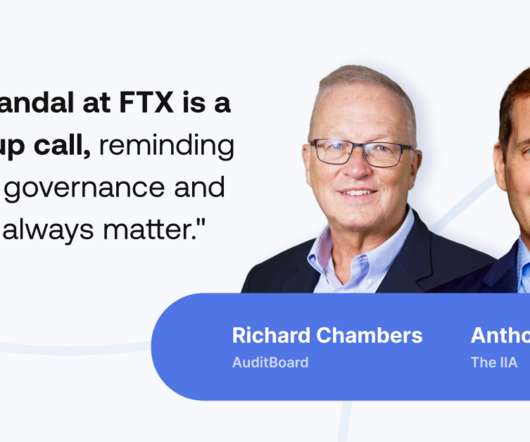 andal at FTX is a up call, reminding governance and always matter."

Richard Chambers
AuditBoard

Antho
The IIA